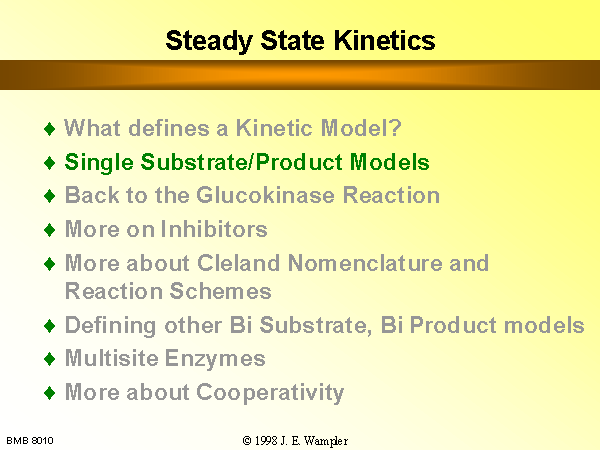 Steady State Kinetics

♦ What defines a Kinetic Model?
♦ Single Substrate/Product Models
♦ Back to the Glucokinase Reaction
♦ More on Inhibitors
♦ More about Cleland Nomenclature and Reaction Schemes
♦ Defining other Bi Substrate, Bi Product models
♦ Multisite Enzymes
♦ More about Cooperativity

BMB 8010

© 1998 J. E. Wampler